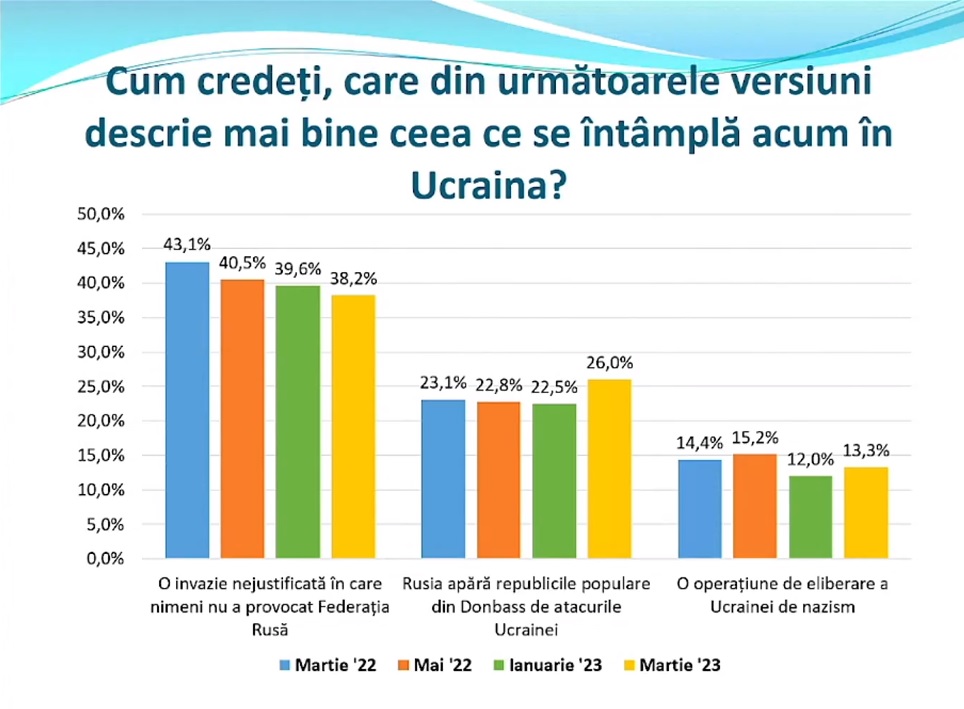 Cum credeți, care din următoarele versiuni descrie mai bine ceea ce se întâmplă acum în Ucraina?

50,0%
45,0%
40,0%
35,0%
30,0%
25,0%
20,0%
15,0%
10,0%
5,0%
0,0%

43,1% 40,5% 39,6% 38,2%
23,1% 22,8% 22,5% 26,0%
14,4% 15,2% 12,0% 13,3%

O invazie nejustificată în care nimeni nu a provocat Federația Rusă

Rusia apără republicile populare din Donbass de atacurile Ucrainei

O operațiune de eliberare a Ucrainei de nazism

Martie '22   Mai '22   Ianuarie '23   Martie '23